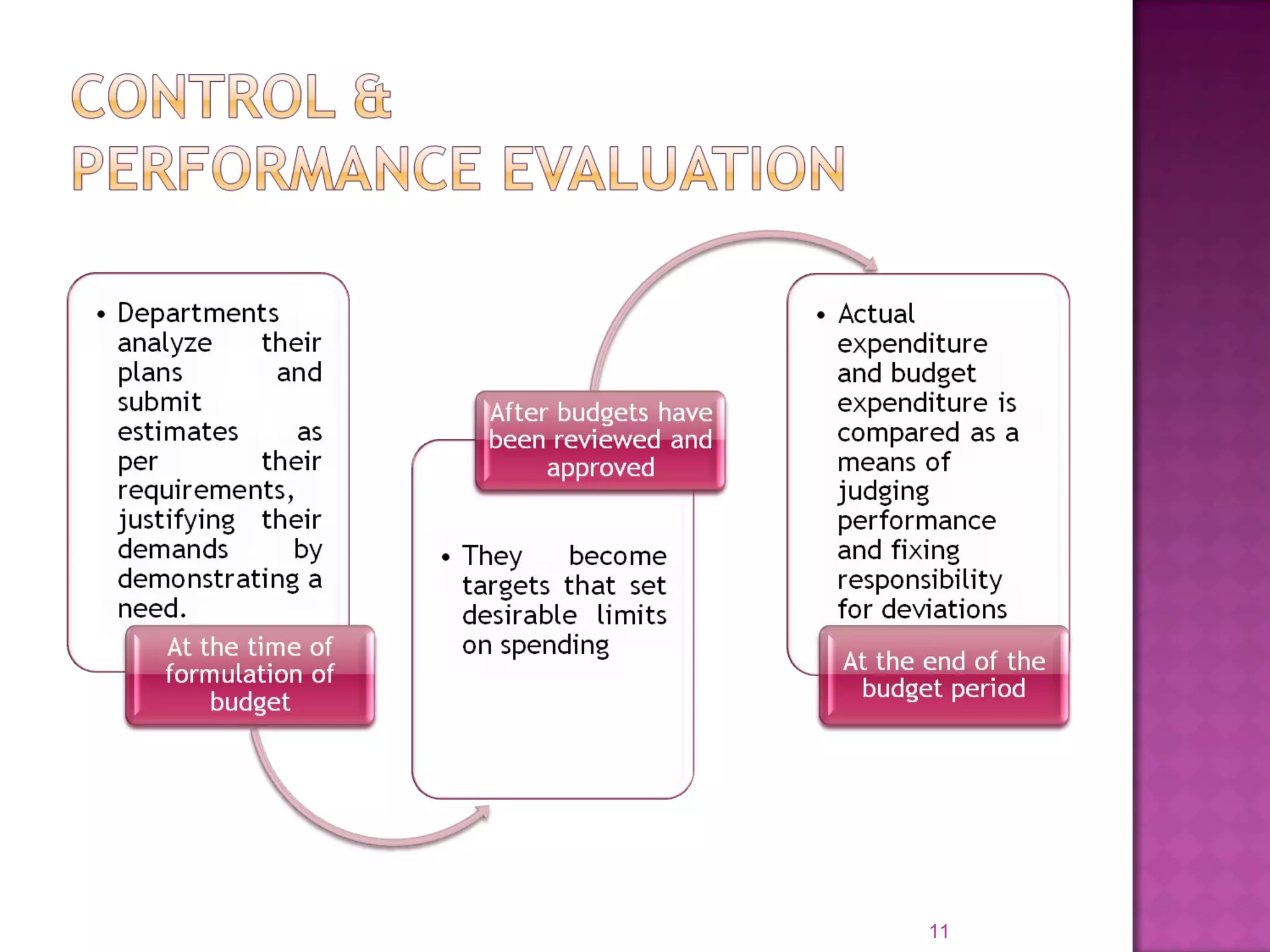 CONTROL & PERFORMANCE EVALUATION

• Departments analyze their plans and submit estimates as per their requirements, justifying their demands by demonstrating a need.

At the time of formulation of budget

After budgets have been reviewed and approved

• They become targets that set desirable limits on spending

• Actual expenditure and budget expenditure is compared as a means of judging performance and fixing responsibility for deviations

At the end of the budget period

11